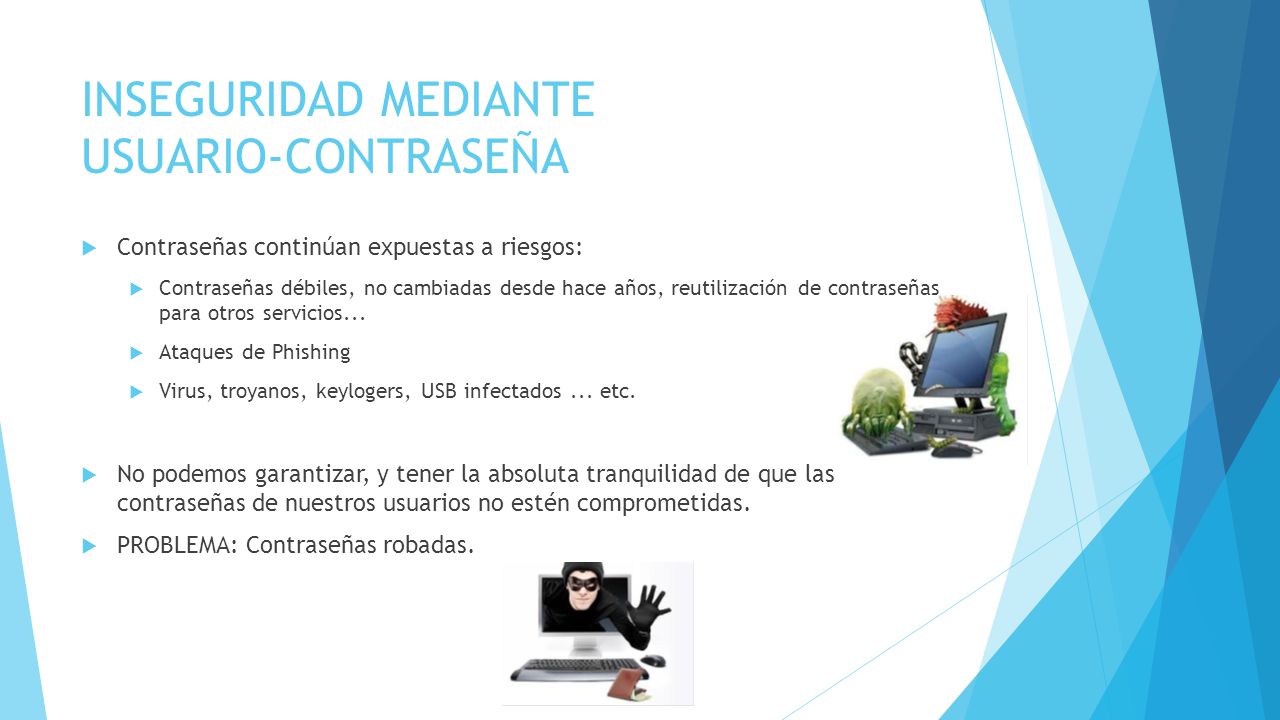 INSEGURIDAD MEDIANTE USUARIO-CONTRASEÑA

Contraseñas continúan expuestas a riesgos:

Contraseñas débiles, no cambiadas desde hace años, reutilización de contraseñas para otros servicios...

Ataques de Phishing

Virus, troyanos, keylogers, USB infectados ... etc.

No podemos garantizar, y tener la absoluta tranquilidad de que las contraseñas de nuestros usuarios no estén comprometidas.

PROBLEMA: Contraseñas robadas.